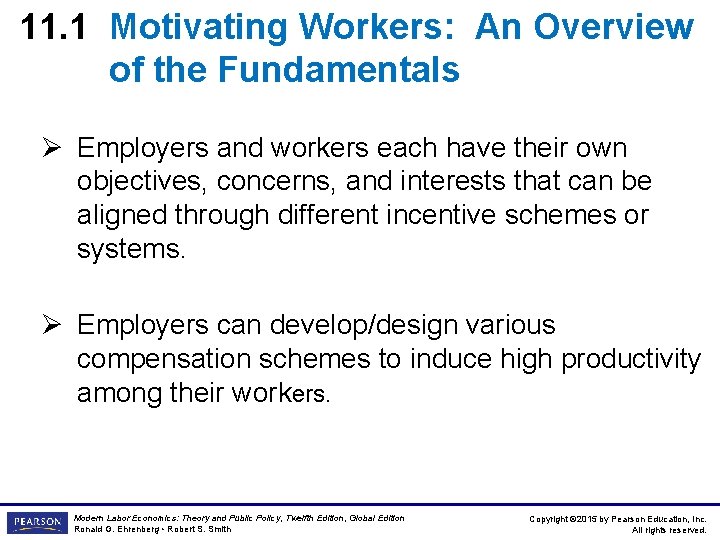 11.1 Motivating Workers: An Overview of the Fundamentals

➢ Employers and workers each have their own objectives, concerns, and interests that can be aligned through different incentive schemes or systems.

➢ Employers can develop/design various compensation schemes to induce high productivity among their workers.

PEARSON

Modern Labor Economics: Theory and Public Policy, Twelfth Edition, Global Edition
Ronald G. Ehrenberg • Robert S. Smith

Copyright ©2015 by Pearson Education, Inc.
All rights reserved.